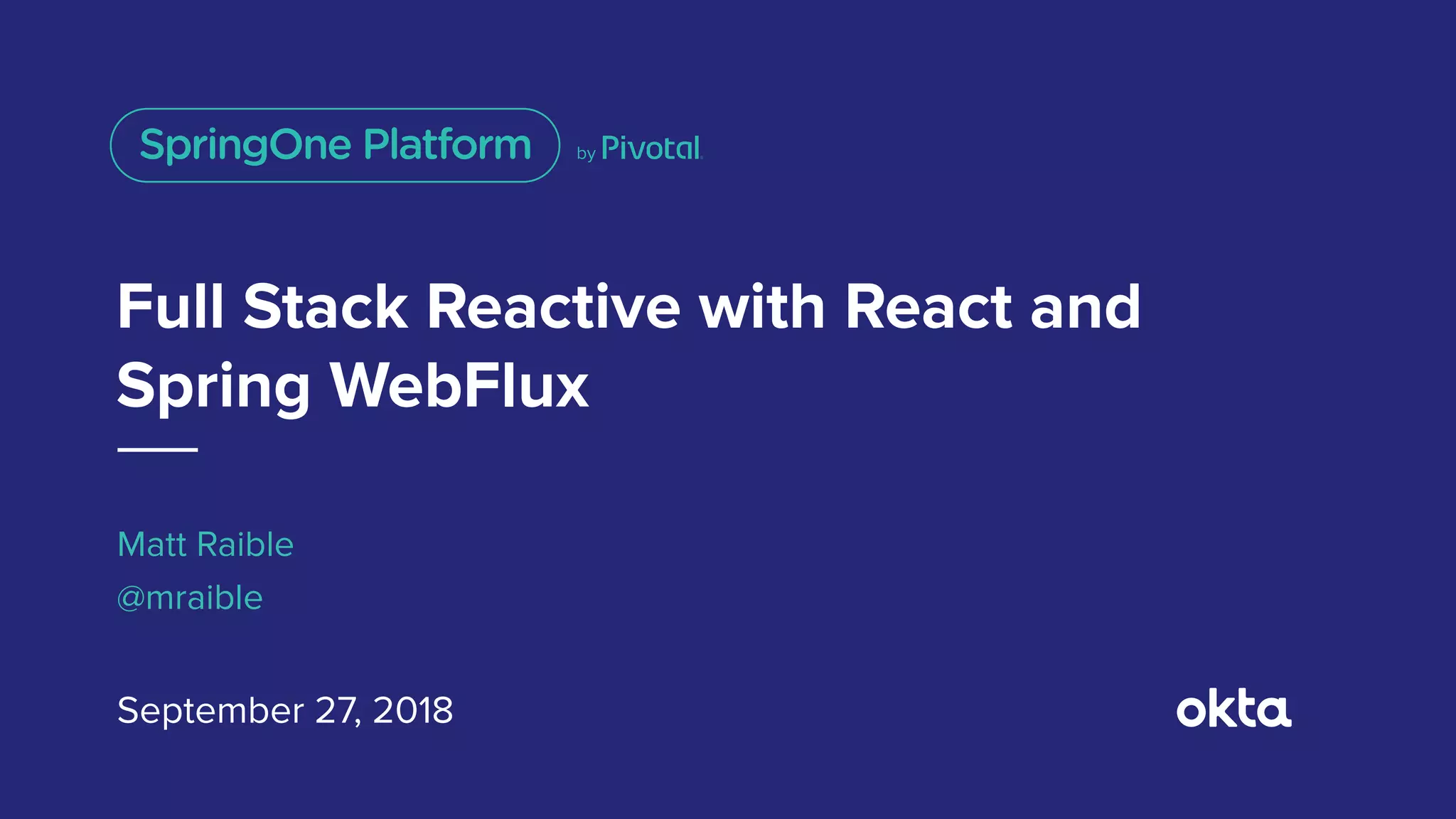 SpringOne Platform by Pivotal.

Full Stack Reactive with React and Spring WebFlux

Matt Raible
@mraible

September 27, 2018

okta